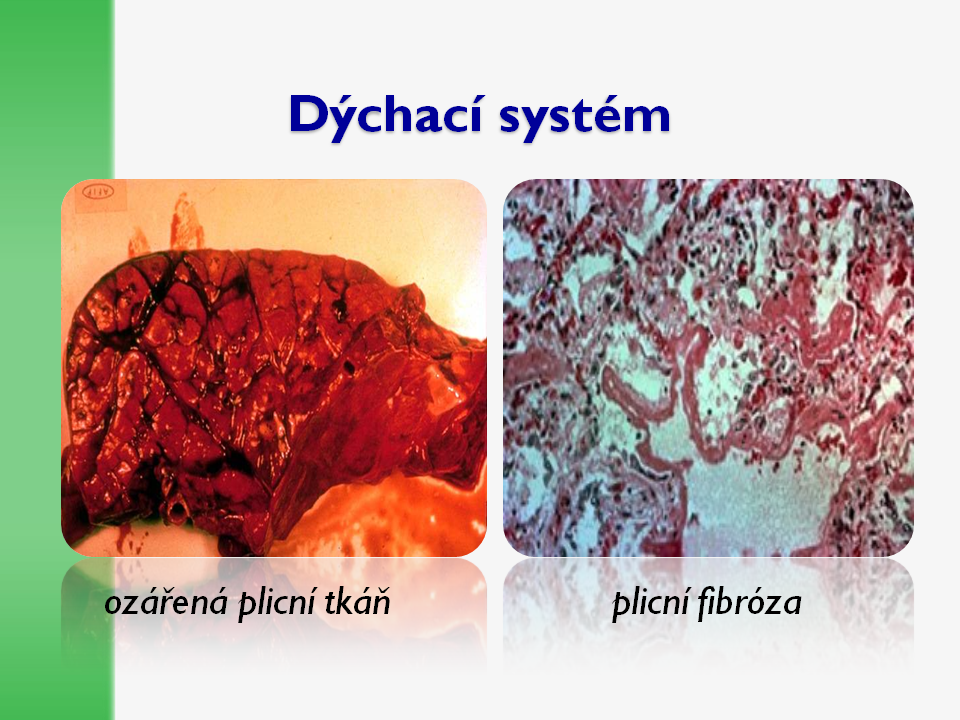 Dýchací systém

ozářená plicní tkáň

plicní fibróza